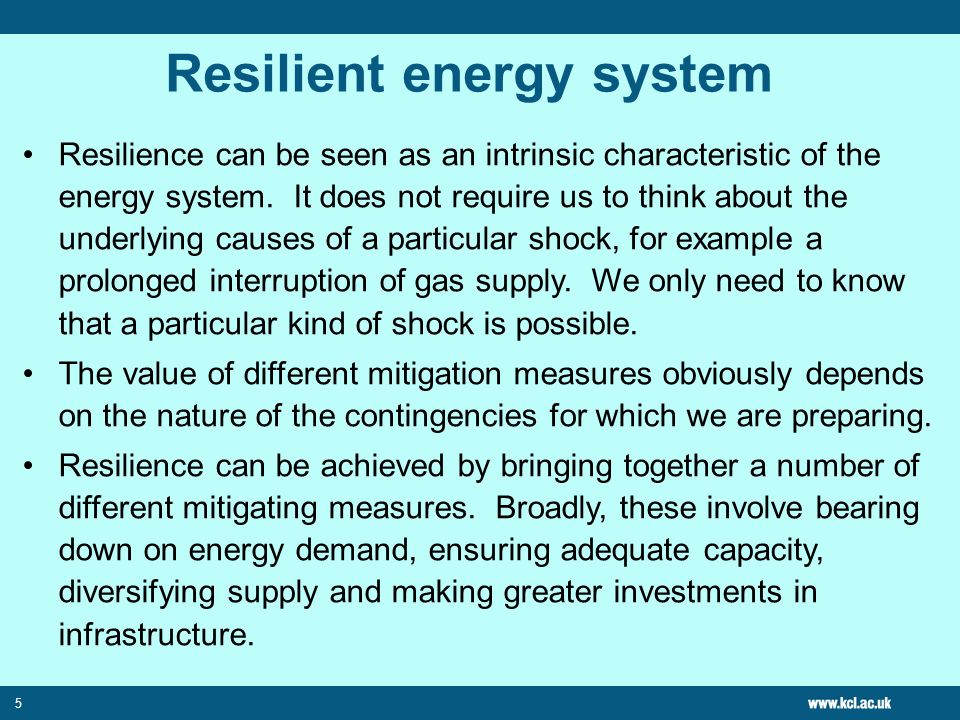 Resilient energy system

• Resilience can be seen as an intrinsic characteristic of the energy system. It does not require us to think about the underlying causes of a particular shock, for example a prolonged interruption of gas supply. We only need to know that a particular kind of shock is possible.

• The value of different mitigation measures obviously depends on the nature of the contingencies for which we are preparing.

• Resilience can be achieved by bringing together a number of different mitigating measures. Broadly, these involve bearing down on energy demand, ensuring adequate capacity, diversifying supply and making greater investments in infrastructure.

5

www.kcl.ac.uk